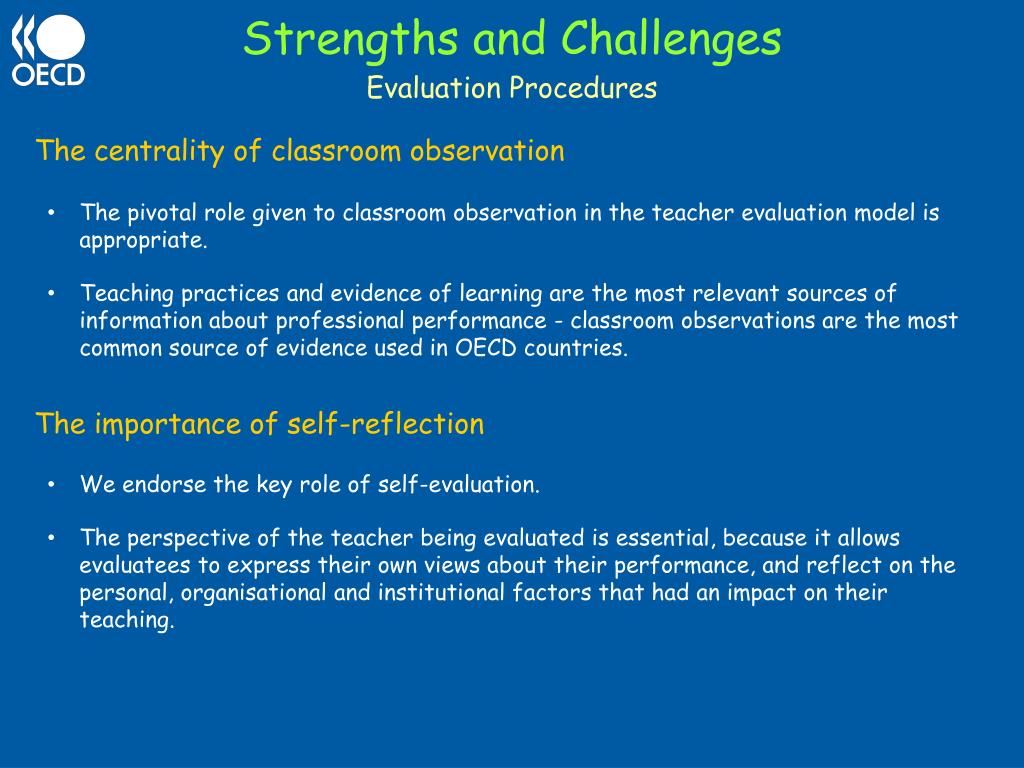 OECD

Strengths and Challenges
Evaluation Procedures

The centrality of classroom observation

• The pivotal role given to classroom observation in the teacher evaluation model is appropriate.

• Teaching practices and evidence of learning are the most relevant sources of information about professional performance - classroom observations are the most common source of evidence used in OECD countries.

The importance of self-reflection

• We endorse the key role of self-evaluation.

• The perspective of the teacher being evaluated is essential, because it allows evaluatees to express their own views about their performance, and reflect on the personal, organisational and institutional factors that had an impact on their teaching.